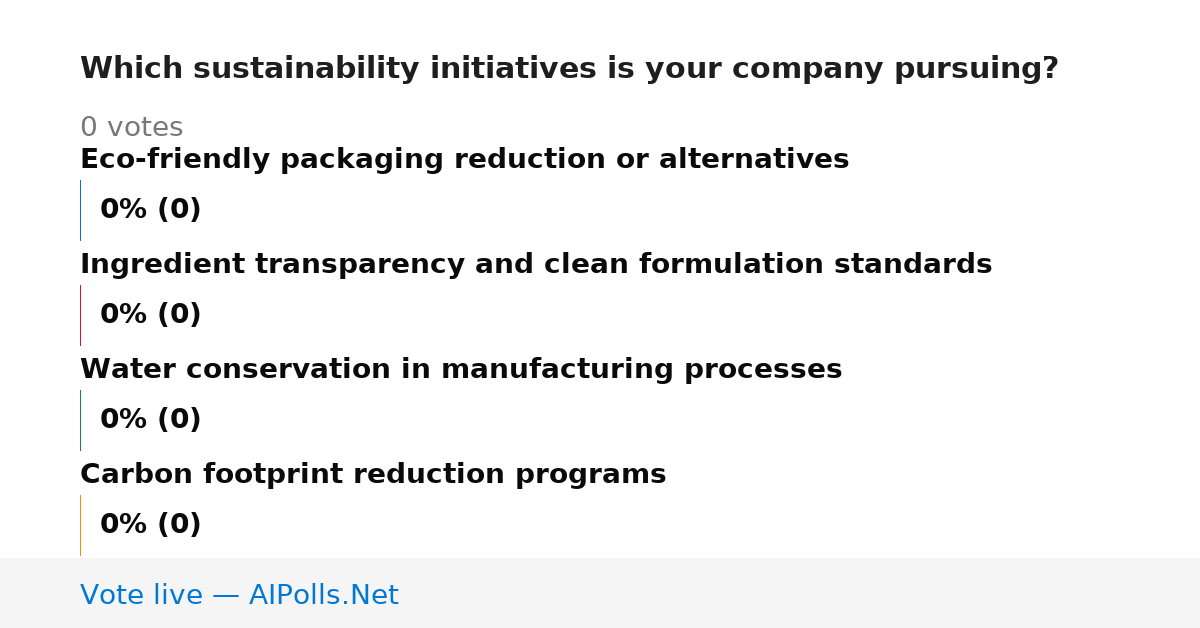 Which sustainability initiatives is your company pursuing?

0 votes

Eco-friendly packaging reduction or alternatives

0% (0)

Ingredient transparency and clean formulation standards

0% (0)

Water conservation in manufacturing processes

0% (0)

Carbon footprint reduction programs

0% (0)

Vote live — AIPolls.Net